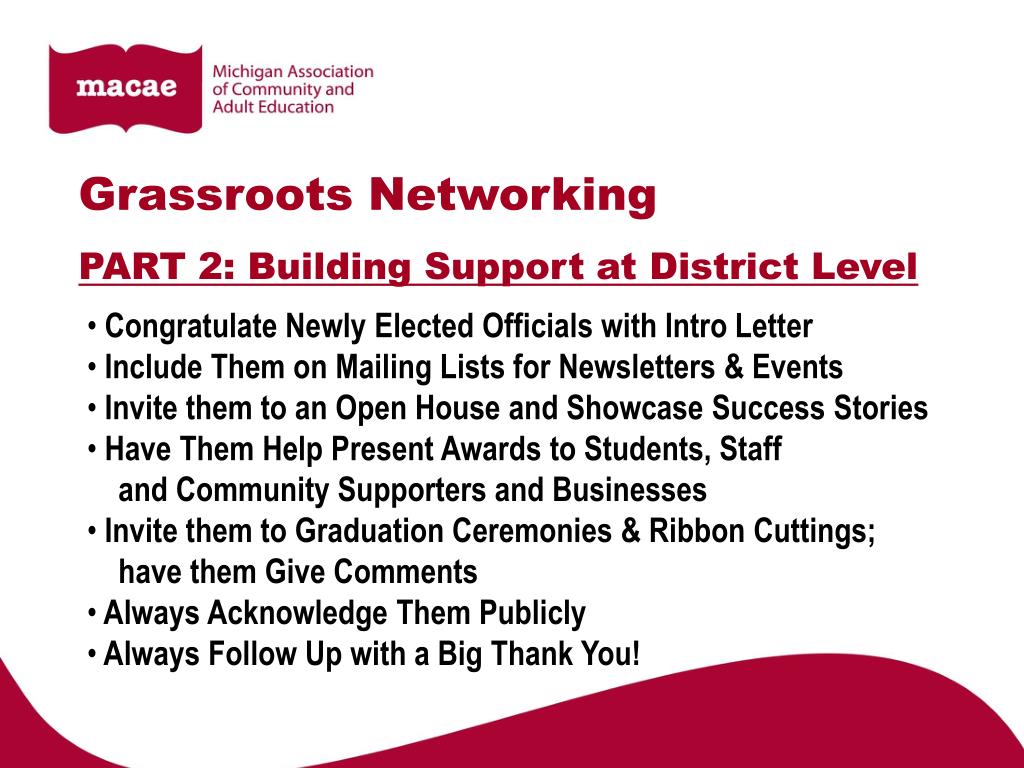 macae

Michigan Association of Community and Adult Education

Grassroots Networking

PART 2: Building Support at District Level

• Congratulate Newly Elected Officials with Intro Letter
• Include Them on Mailing Lists for Newsletters & Events
• Invite them to an Open House and Showcase Success Stories
• Have Them Help Present Awards to Students, Staff and Community Supporters and Businesses
• Invite them to Graduation Ceremonies & Ribbon Cuttings; have them Give Comments
• Always Acknowledge Them Publicly
• Always Follow Up with a Big Thank You!